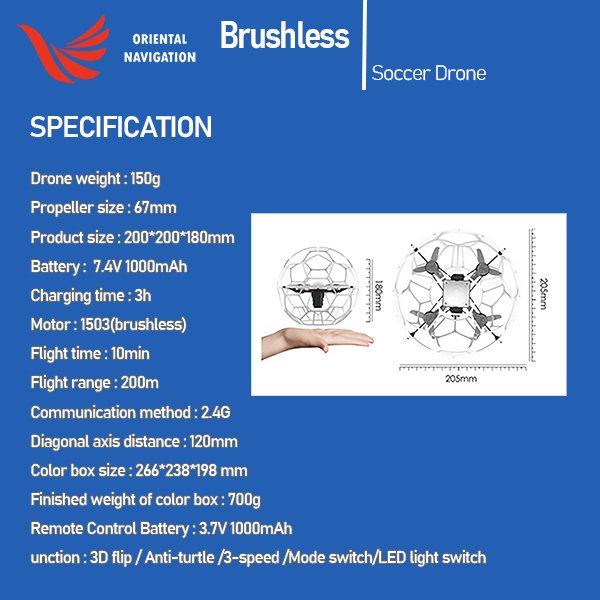 ORIENTAL NAVIGATION

Brushless

Soccer Drone

SPECIFICATION

Drone weight : 150g

Propeller size : 67mm

Product size : 200*200*180mm

Battery : 7.4V 1000mAh

Charging time : 3h

Motor : 1503(brushless)

Flight time : 10min

Flight range : 200m

Communication method : 2.4G

Diagonal axis distance : 120mm

Color box size : 266*238*198 mm

Finished weight of color box : 700g

Remote Control Battery : 3.7V 1000mAh

unction : 3D flip / Anti-turtle /3-speed /Mode switch/LED light switch

180mm

205mm

205mm